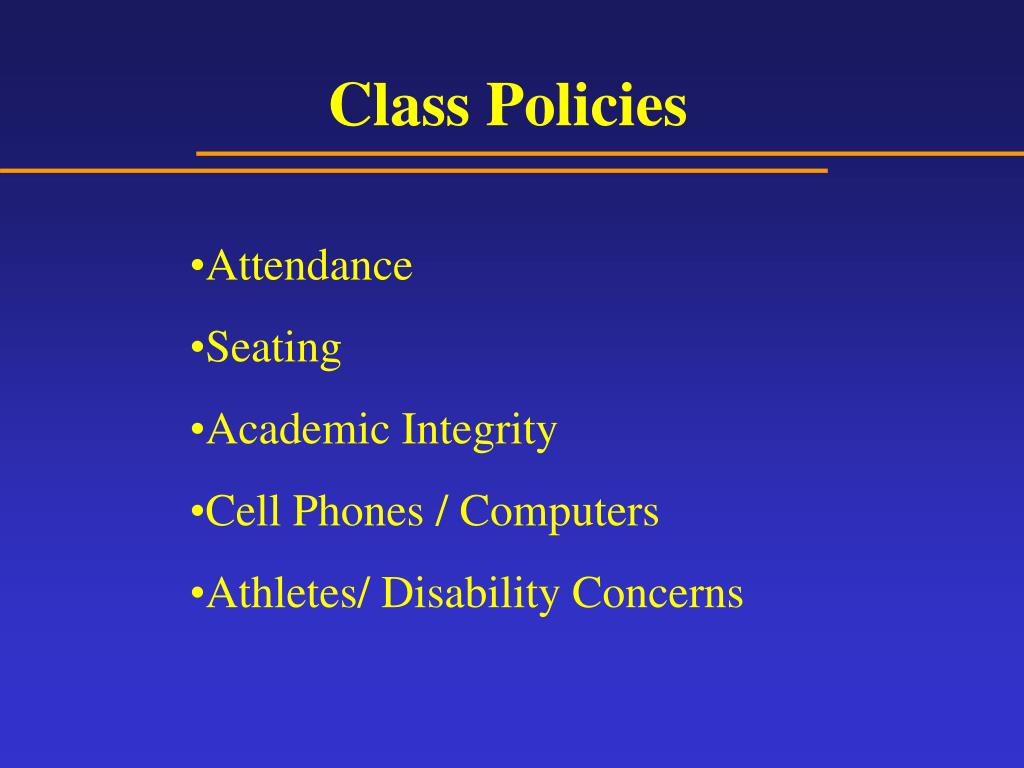 Class Policies

•Attendance

•Seating

•Academic Integrity

•Cell Phones / Computers

•Athletes/ Disability Concerns